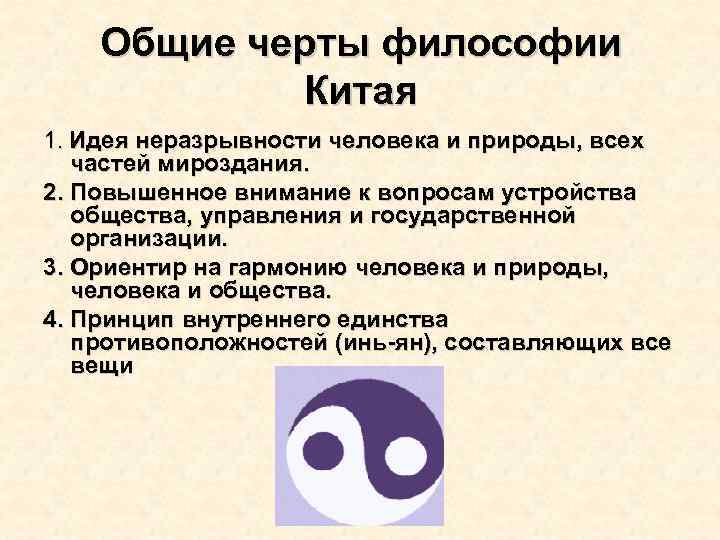 Общие черты философии Китая

1. Идея неразрывности человека и природы, всех частей мироздания.

2. Повышенное внимание к вопросам устройства общества, управления и государственной организации.

3. Ориентир на гармонию человека и природы, человека и общества.

4. Принцип внутреннего единства противоположностей (инь-ян), составляющих все вещи